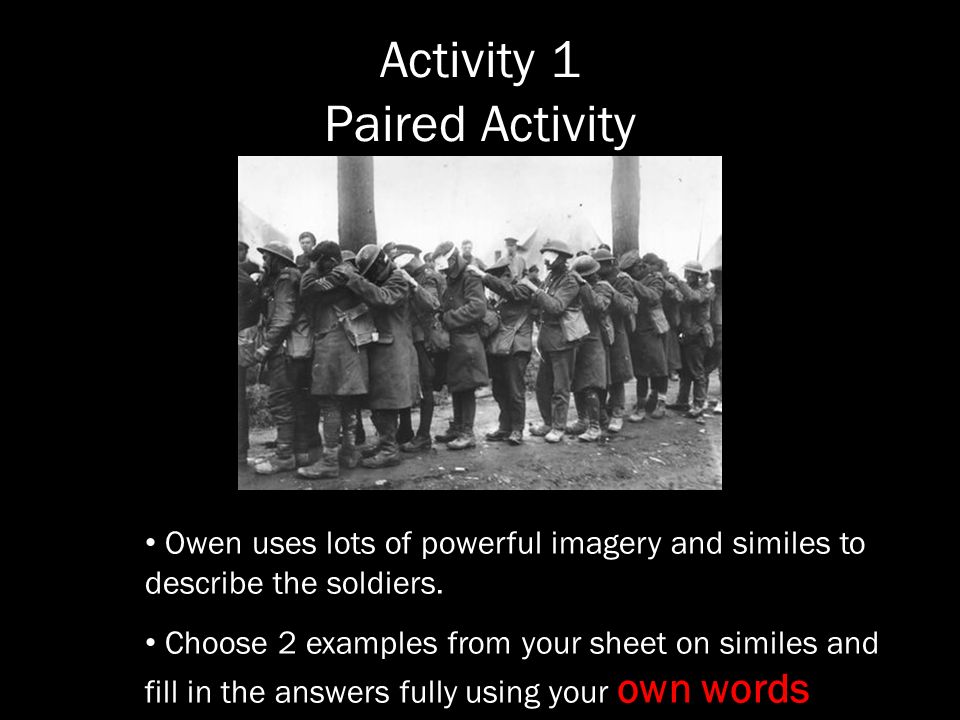 Activity 1
Paired Activity

• Owen uses lots of powerful imagery and similes to describe the soldiers.

• Choose 2 examples from your sheet on similes and fill in the answers fully using your own words